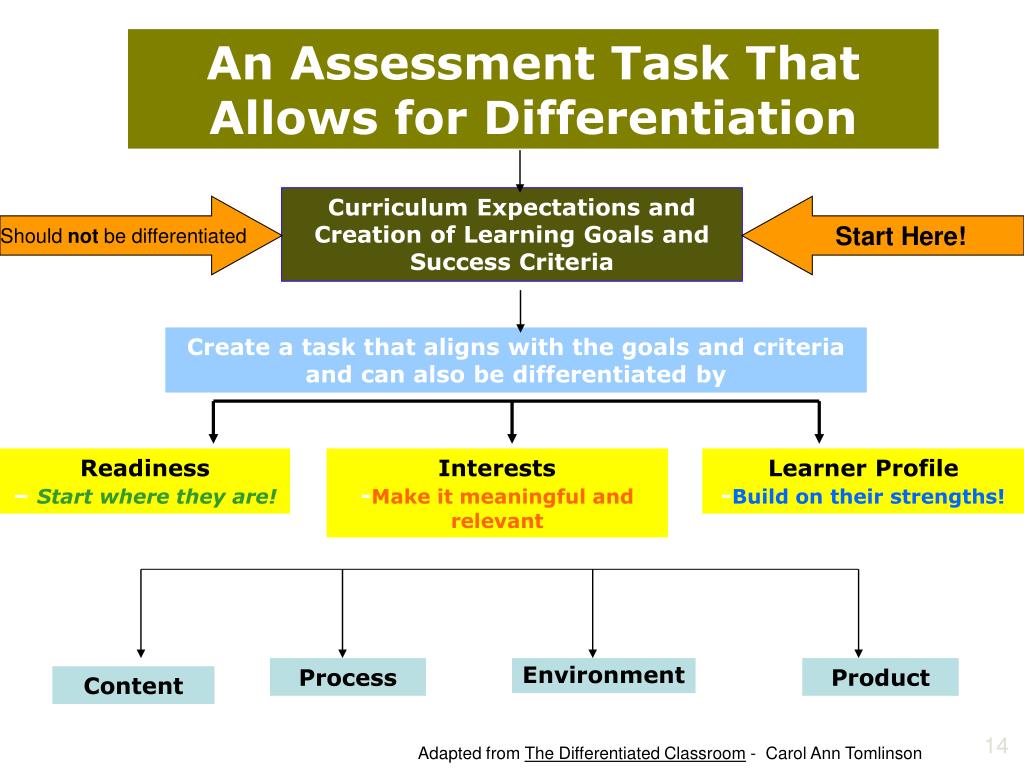 An Assessment Task That Allows for Differentiation

Should not be differentiated

Curriculum Expectations and Creation of Learning Goals and Success Criteria

Start Here!

Create a task that aligns with the goals and criteria and can also be differentiated by

Readiness
– Start where they are!

Interests
-Make it meaningful and relevant

Learner Profile
-Build on their strengths!

Content

Process

Environment

Product

Adapted from The Differentiated Classroom - Carol Ann Tomlinson

14